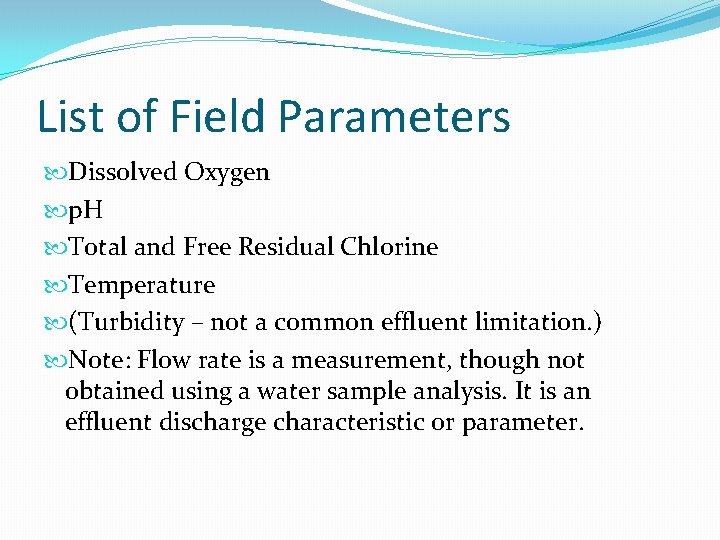 List of Field Parameters

Dissolved Oxygen

pH

Total and Free Residual Chlorine

Temperature

(Turbidity – not a common effluent limitation.)

Note: Flow rate is a measurement, though not obtained using a water sample analysis. It is an effluent discharge characteristic or parameter.